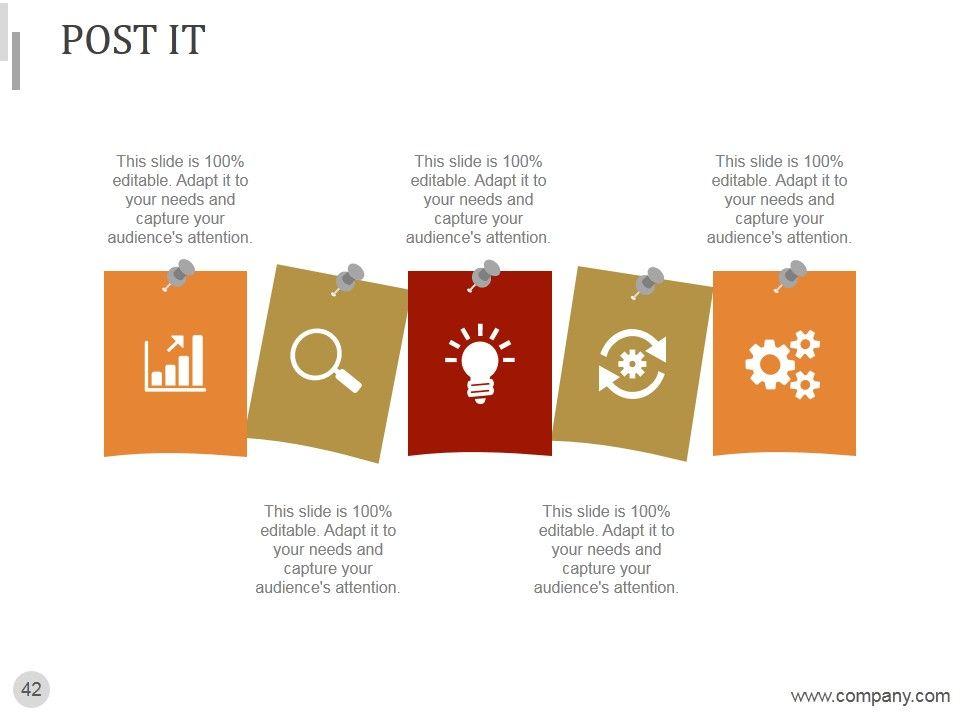 POST IT

This slide is 100% editable. Adapt it to your needs and capture your audience's attention.

This slide is 100% editable. Adapt it to your needs and capture your audience's attention.

This slide is 100% editable. Adapt it to your needs and capture your audience's attention.

This slide is 100% editable. Adapt it to your needs and capture your audience's attention.

This slide is 100% editable. Adapt it to your needs and capture your audience's attention.

42

www.company.com